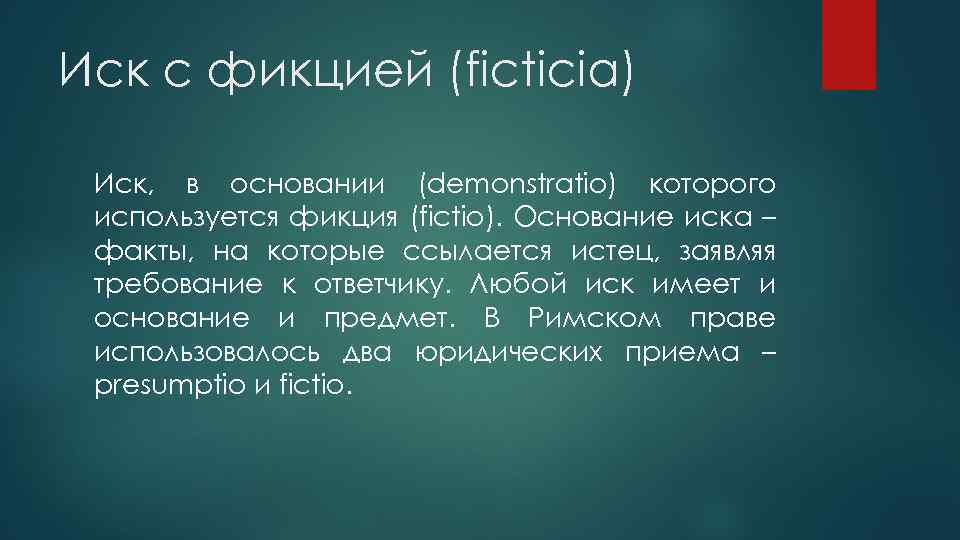 Иск с фикцией (ficticia)

Иск, в основании (demonstratio) которого используется фикция (fictio). Основание иска – факты, на которые ссылается истец, заявляя требование к ответчику. Любой иск имеет и основание и предмет. В Римском праве использовалось два юридических приема – presumptio и fictio.